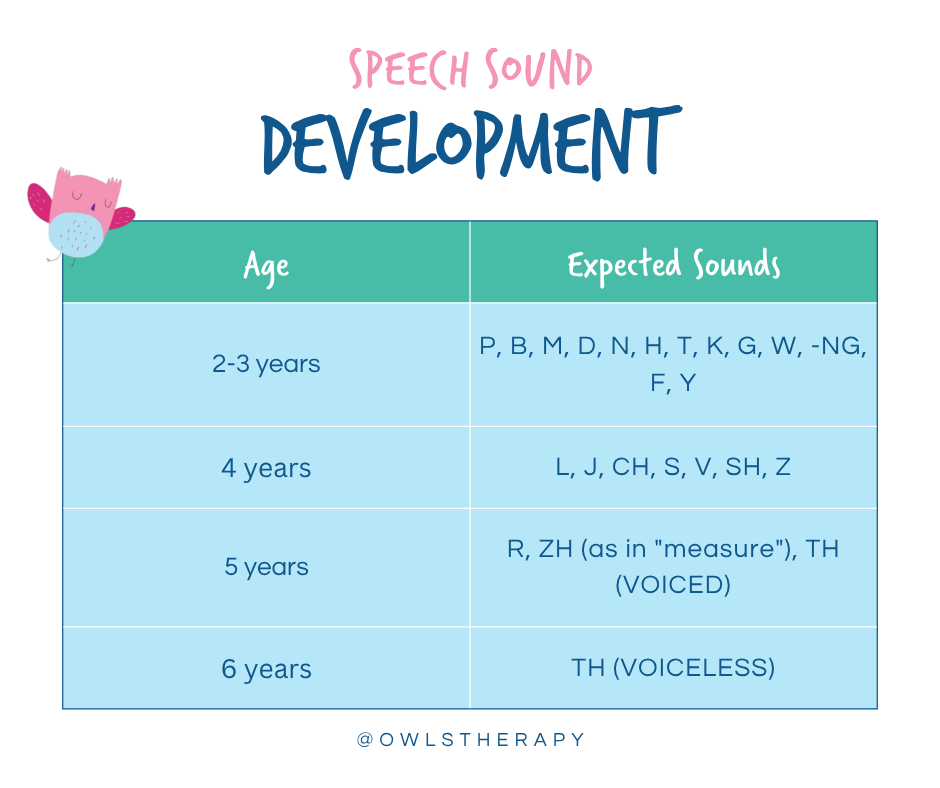 SPEECH SOUND
DEVELOPMENT

| Age | Expected Sounds |
|---|---|
| 2-3 years | P, B, M, D, N, H, T, K, G, W, -NG, F, Y |
| 4 years | L, J, CH, S, V, SH, Z |
| 5 years | R, ZH (as in "measure"), TH (VOICED) |
| 6 years | TH (VOICELESS) |

@OWLSTHERAPY